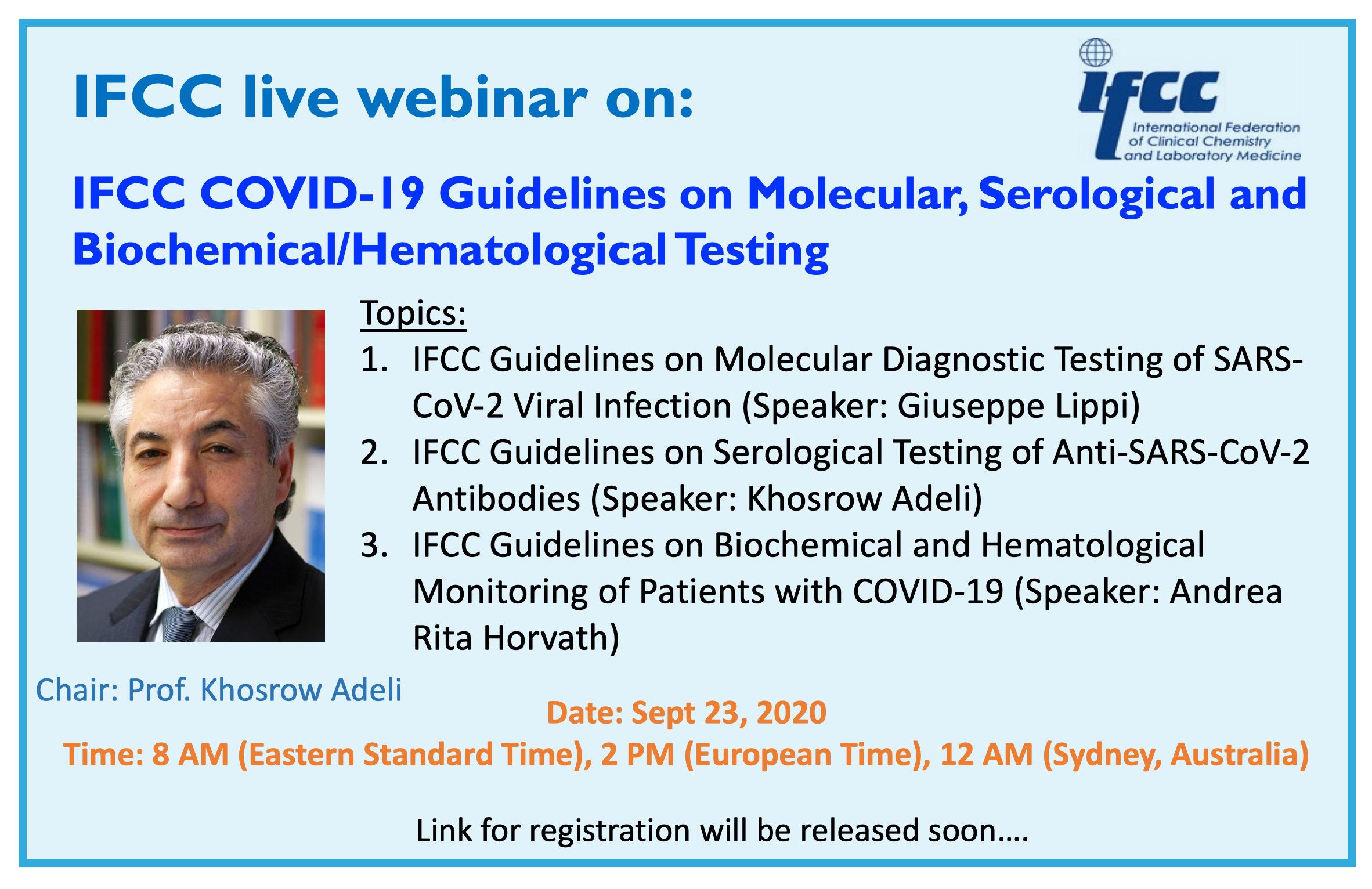 IFCC live webinar on:

ifcc
International Federation of Clinical Chemistry and Laboratory Medicine

IFCC COVID-19 Guidelines on Molecular, Serological and Biochemical/Hematological Testing

Topics:
1. IFCC Guidelines on Molecular Diagnostic Testing of SARS-CoV-2 Viral Infection (Speaker: Giuseppe Lippi)
2. IFCC Guidelines on Serological Testing of Anti-SARS-CoV-2 Antibodies (Speaker: Khosrow Adeli)
3. IFCC Guidelines on Biochemical and Hematological Monitoring of Patients with COVID-19 (Speaker: Andrea Rita Horvath)

Chair: Prof. Khosrow Adeli

Date: Sept 23, 2020
Time: 8 AM (Eastern Standard Time), 2 PM (European Time), 12 AM (Sydney, Australia)

Link for registration will be released soon….